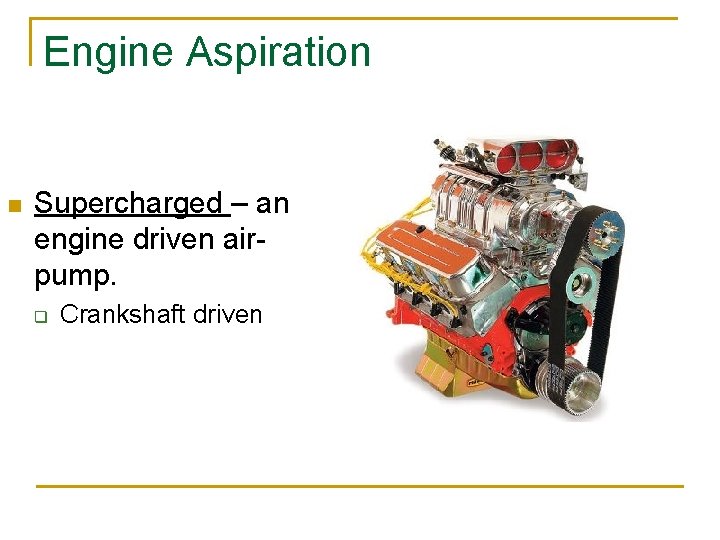 Engine Aspiration

Supercharged – an engine driven air-pump.

Crankshaft driven